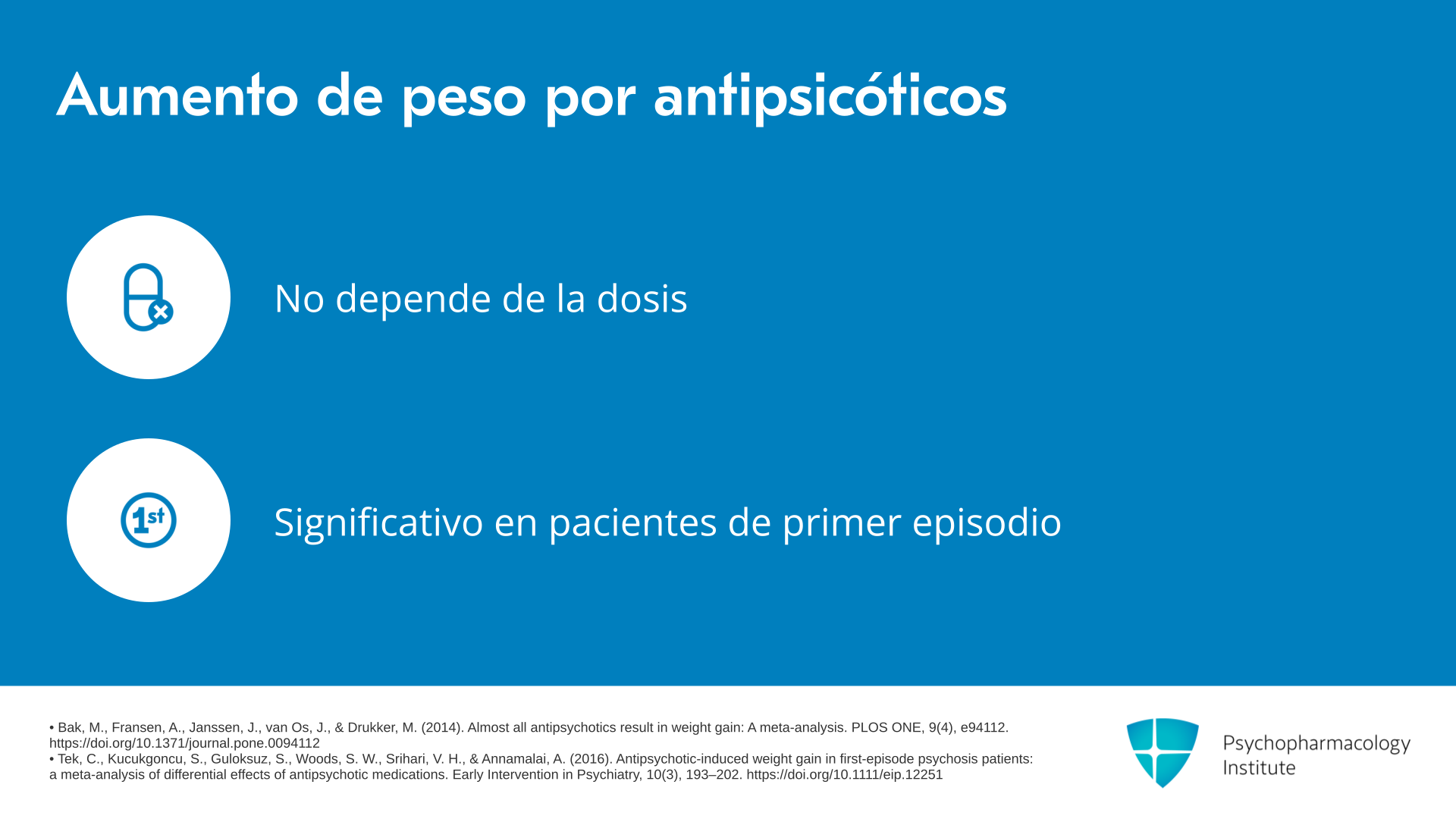 Aumento de peso por antipsicóticos

No depende de la dosis

1st

Significativo en pacientes de primer episodio

• Bak, M., Fransen, A., Janssen, J., van Os, J., & Drukker, M. (2014). Almost all antipsychotics result in weight gain: A meta-analysis. PLOS ONE, 9(4), e94112. https://doi.org/10.1371/journal.pone.0094112
• Tek, C., Kucukgoncu, S., Guloksuz, S., Woods, S. W., Srihari, V. H., & Annamalai, A. (2016). Antipsychotic-induced weight gain in first-episode psychosis patients: a meta-analysis of differential effects of antipsychotic medications. Early Intervention in Psychiatry, 10(3), 193–202. https://doi.org/10.1111/eip.12251

Psychopharmacology Institute